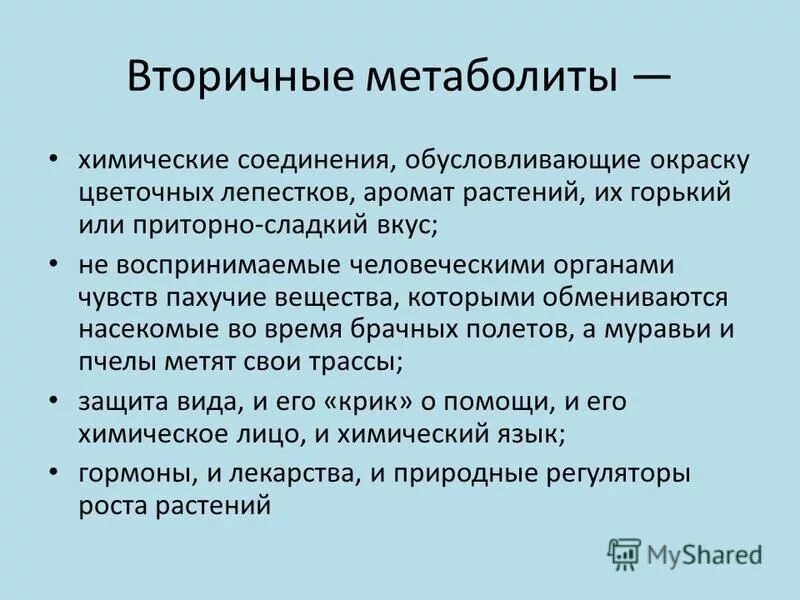 Вторичные метаболиты —

• химические соединения, обусловливающие окраску цветочных лепестков, аромат растений, их горький или приторно-сладкий вкус;
• не воспринимаемые человеческими органами чувств пахучие вещества, которыми обмениваются насекомые во время брачных полетов, а муравьи и пчелы метят свои трассы;
• защита вида, и его «крик» о помощи, и его химическое лицо, и химический язык;
• гормоны, и лекарства, и природные регуляторы роста растений

MyShared